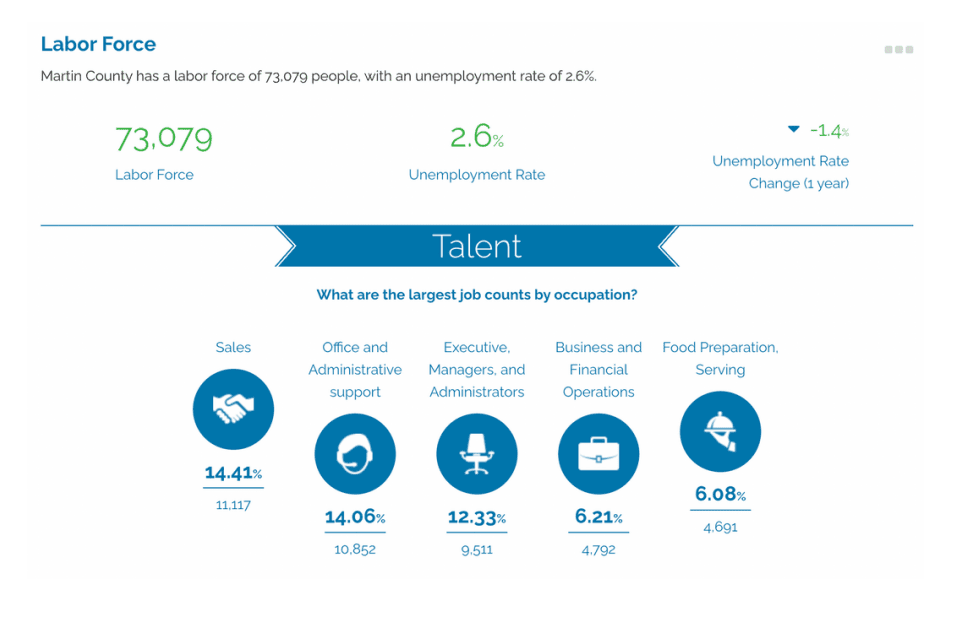 Labor Force

Martin County has a labor force of 73,079 people, with an unemployment rate of 2.6%.

73,079
Labor Force

2.6%
Unemployment Rate

-1.4%
Unemployment Rate Change (1 year)

Talent

What are the largest job counts by occupation?

Sales
14.41%
11,117

Office and Administrative support
14.06%
10,852

Executive, Managers, and Administrators
12.33%
9,511

Business and Financial Operations
6.21%
4,792

Food Preparation, Serving
6.08%
4,691